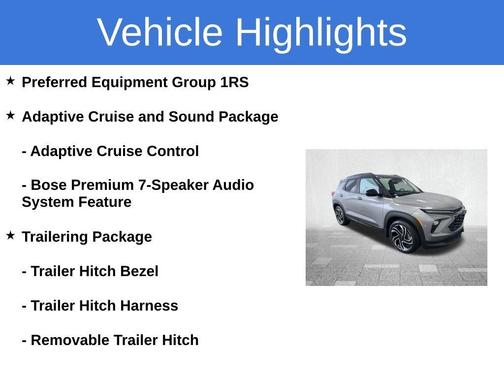 Vehicle Highlights

★ Preferred Equipment Group 1RS

★ Adaptive Cruise and Sound Package

- Adaptive Cruise Control

- Bose Premium 7-Speaker Audio System Feature

★ Trailering Package

- Trailer Hitch Bezel

- Trailer Hitch Harness

- Removable Trailer Hitch